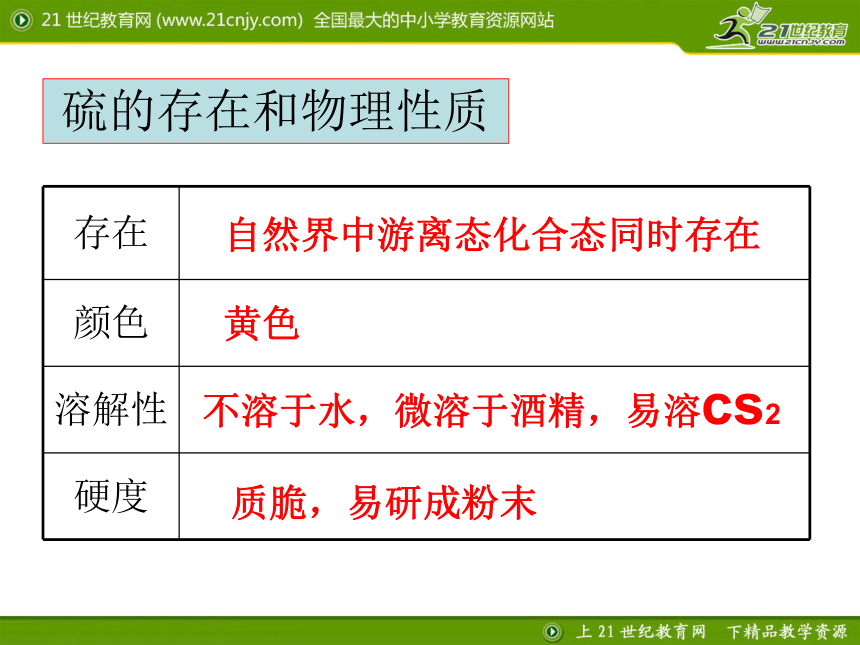 21 世纪教育网 (www.21cnjy.com) 全国最大的中小学教育资源网站

21世纪教育
www.21cnjy.com

硫的存在和物理性质

| 存在 | 自然界中游离态化合态同时存在 |
|---|---|
| 颜色 | 黄色 |
| 溶解性 | 不溶于水，微溶于酒精，易溶$CS_2$ |
| 硬度 | 质脆，易研成粉末 |

上 21 世纪教育网 下精品教学资源